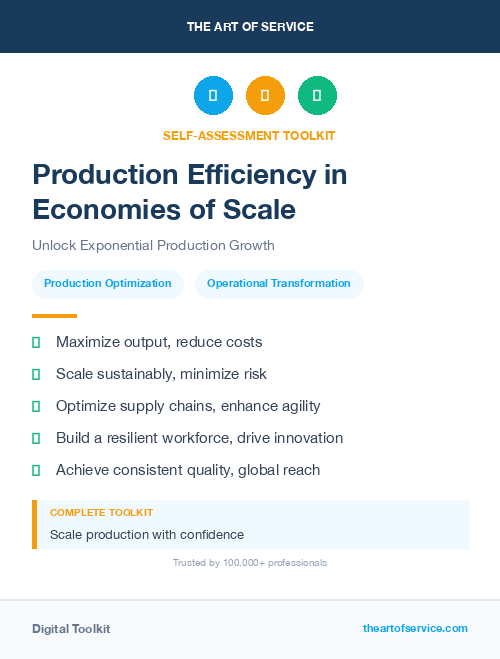 THE ART OF SERVICE

SELF-ASSESSMENT TOOLKIT

Production Efficiency in Economies of Scale

Unlock Exponential Production Growth

Production Optimization

Operational Transformation

Maximize output, reduce costs

Scale sustainably, minimize risk

Optimize supply chains, enhance agility

Build a resilient workforce, drive innovation

Achieve consistent quality, global reach

COMPLETE TOOLKIT

Scale production with confidence

Trusted by 100,000+ professionals

Digital Toolkit

theartofservice.com